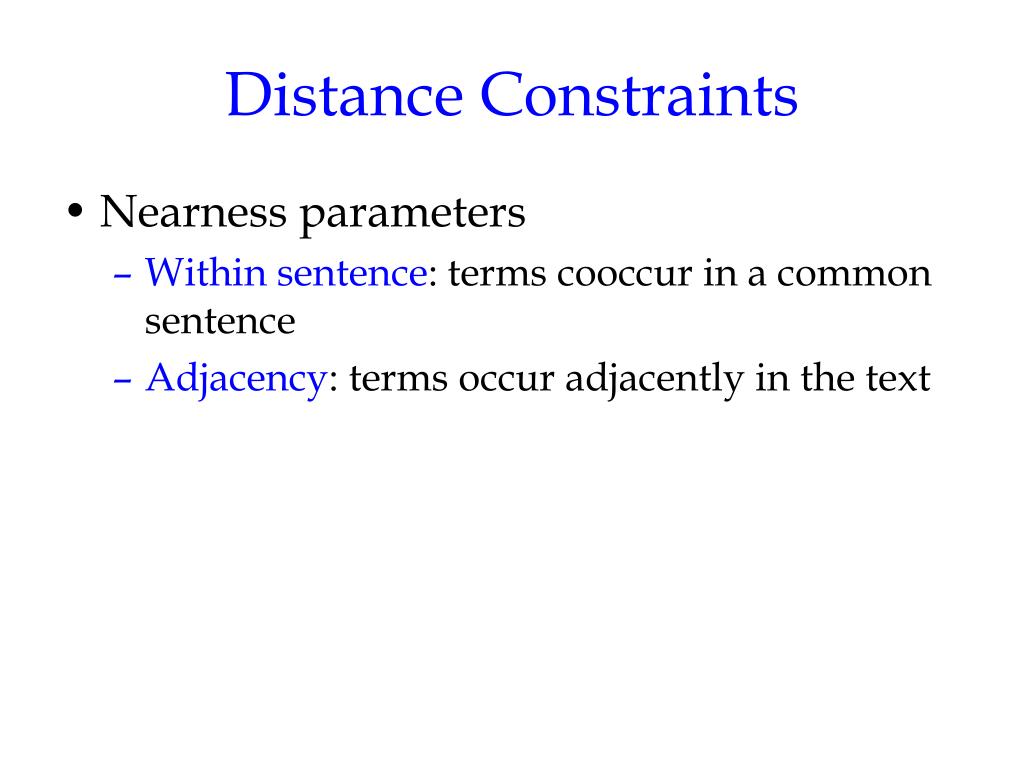 Distance Constraints

• Nearness parameters
– Within sentence: terms cooccur in a common sentence
– Adjacency: terms occur adjacently in the text